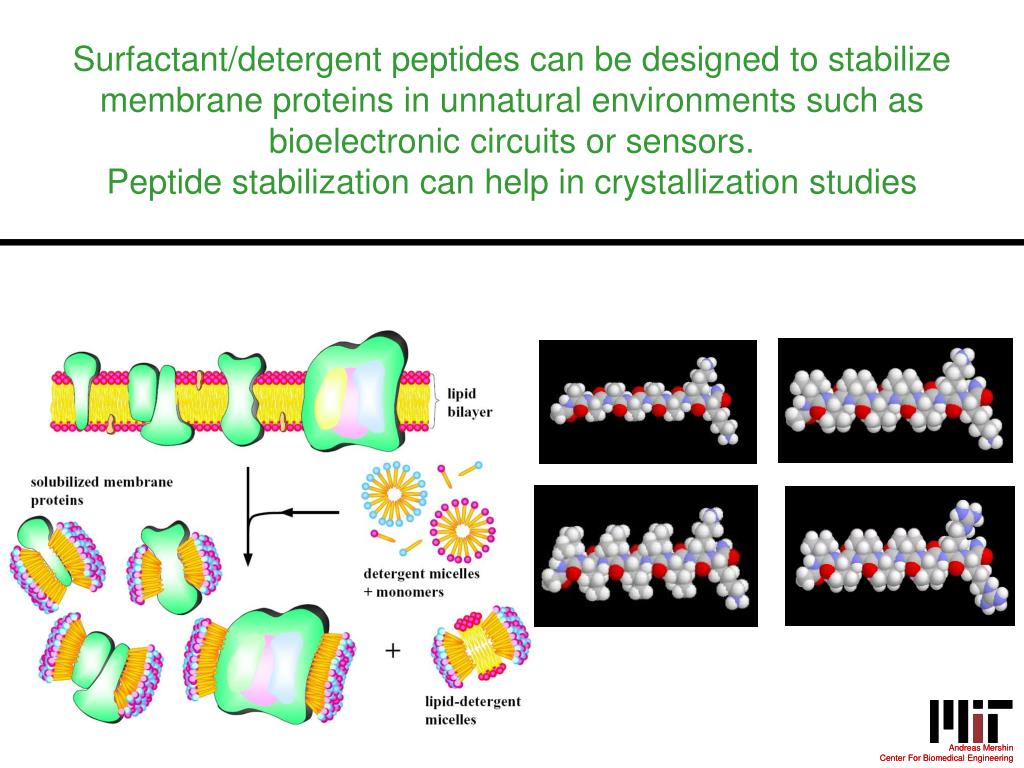 Surfactant/detergent peptides can be designed to stabilize membrane proteins in unnatural environments such as bioelectronic circuits or sensors.
Peptide stabilization can help in crystallization studies

lipid bilayer

solubilized membrane proteins

detergent micelles + monomers

+

lipid-detergent micelles

MIT

Andreas Mershin
Center For Biomedical Engineering